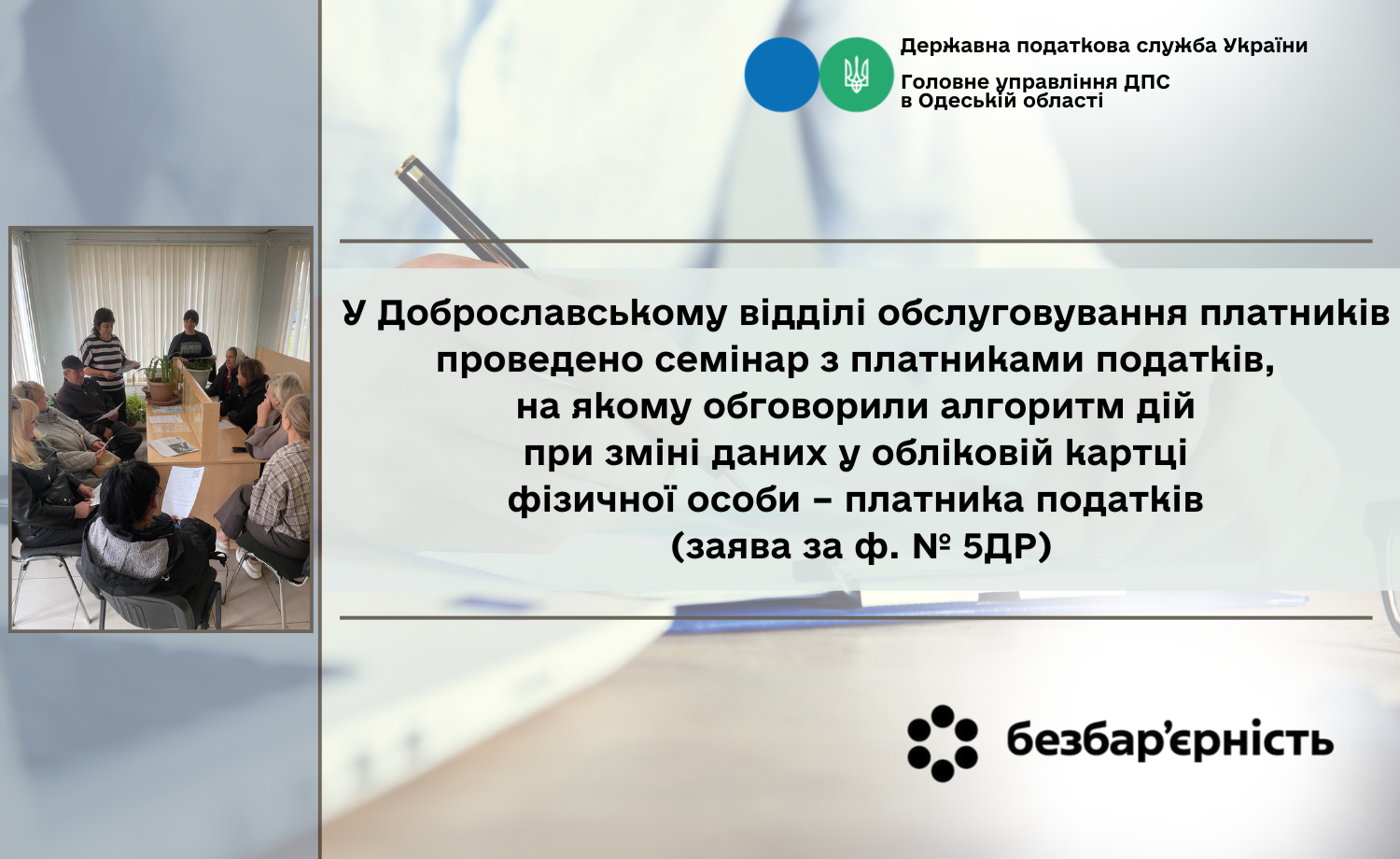 Державна податкова служба України
Головне управління ДПС в Одеській області

У Доброславському відділі обслуговування платників проведено семінар з платниками податків, на якому обговорили алгоритм дій при зміні даних у обліковій картці фізичної особи – платника податків (заява за ф. № 5ДР)

безбар'єрність